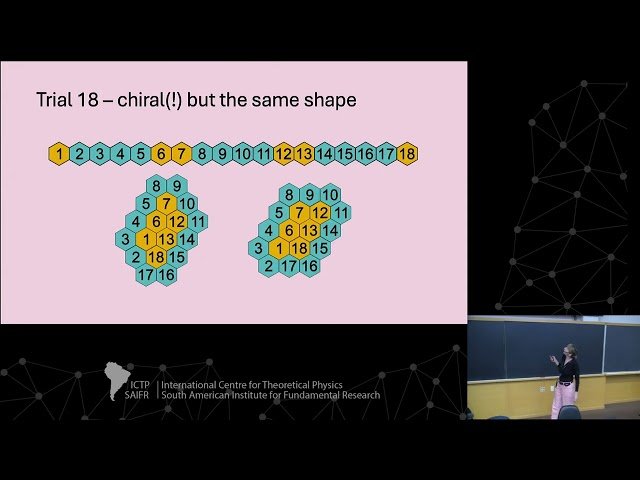 Trial 18 – chiral(!) but the same shape

1 2 3 4 5 6 7 8 9 10 11 12 13 14 15 16 17 18

8 9
5 7 10
4 6 12 11
3 1 13 14
2 18 15
17 16

8 9 10
5 7 12 11
4 6 13 14
3 1 18 15
2 17 16

ICTP SAIFR | International Centre for Theoretical Physics
South American Institute for Fundamental Research